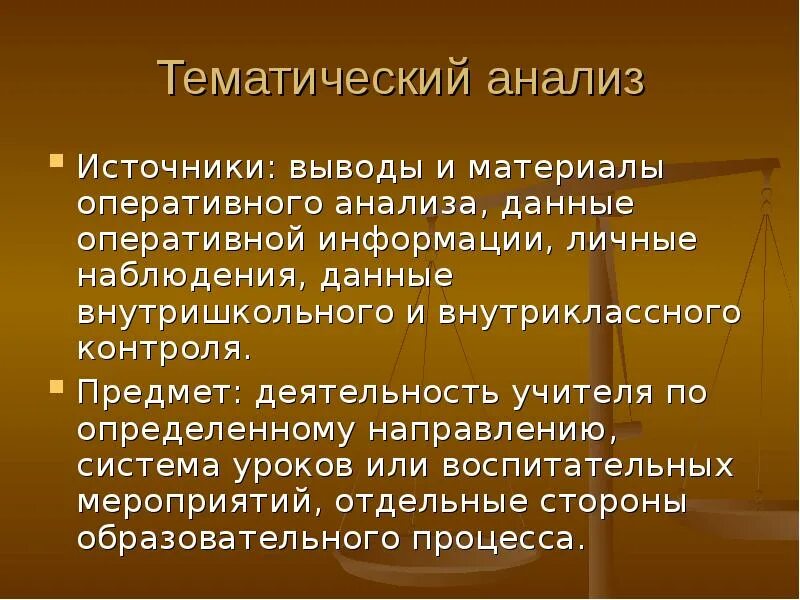 Тематический анализ

Источники: выводы и материалы оперативного анализа, данные оперативной информации, личные наблюдения, данные внутришкольного и внутриклассного контроля.

Предмет: деятельность учителя по определенному направлению, система уроков или воспитательных мероприятий, отдельные стороны образовательного процесса.